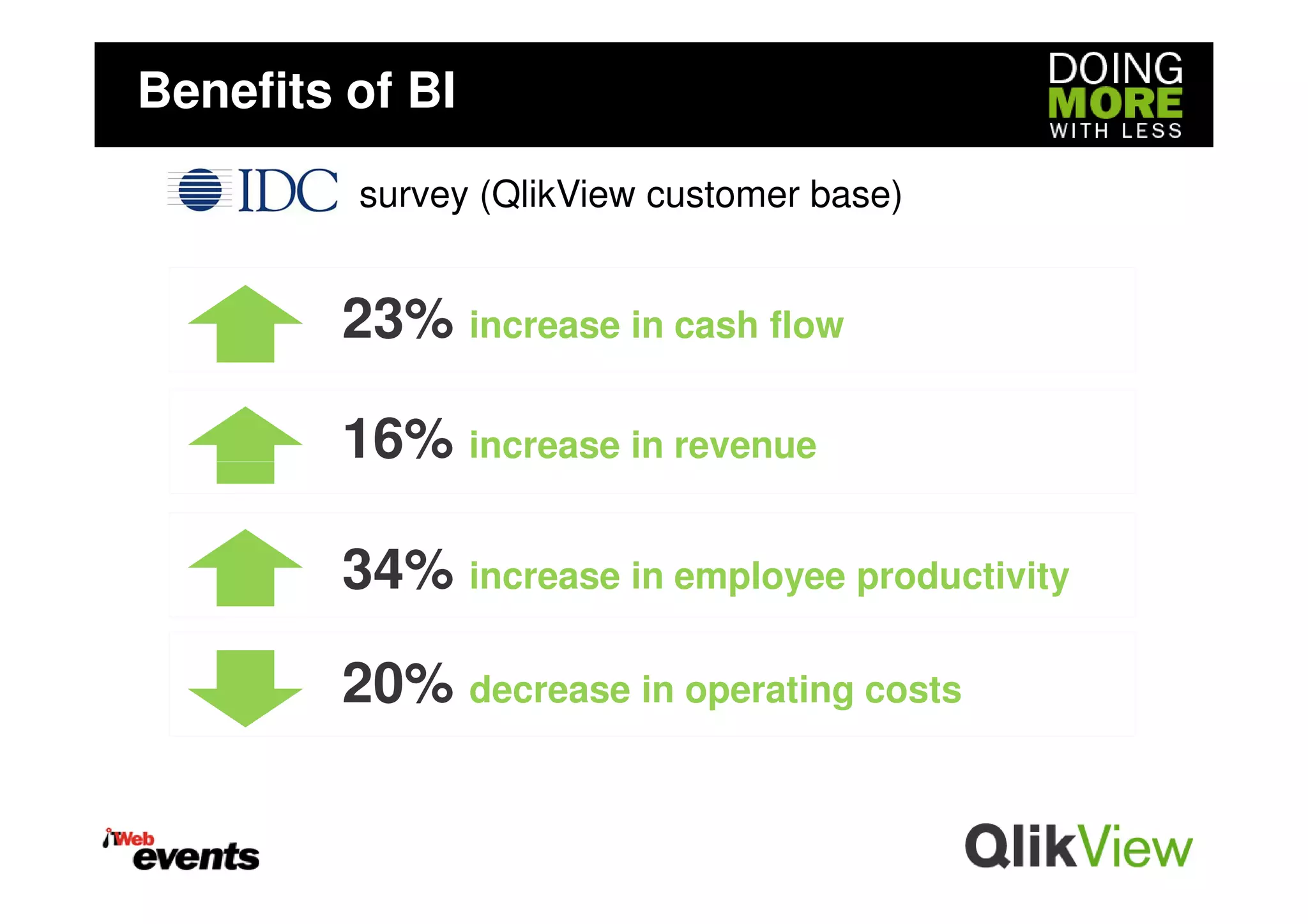 Benefits of BI

DOING MORE WITH LESS

IDC survey (QlikView customer base)

23% increase in cash flow

16% increase in revenue

34% increase in employee productivity

20% decrease in operating costs

iTWeb events

QlikView